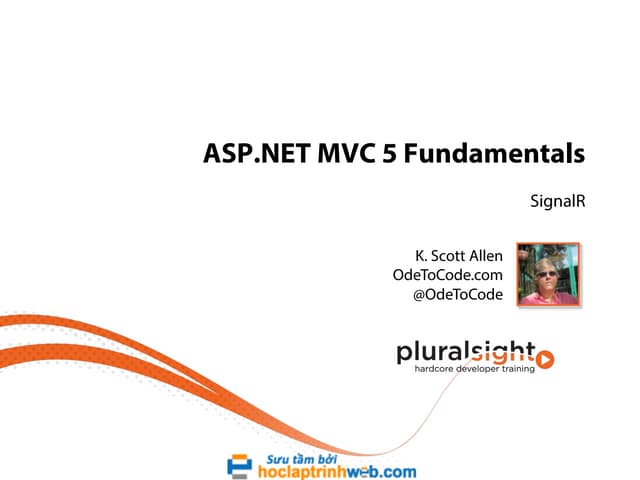 ASP.NET MVC 5 Fundamentals

SignalR

K. Scott Allen
OdeToCode.com
@OdeToCode

pluralsight
hardcore developer training

Sưu tầm bởi
hoclaptrinhweb.com